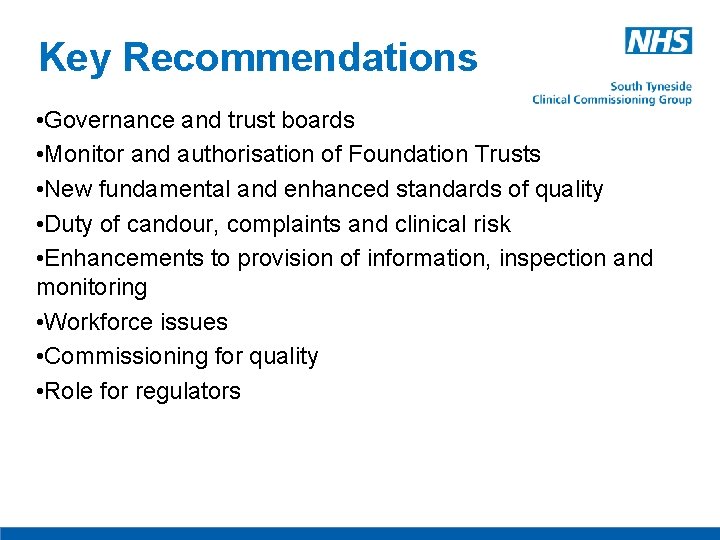 Key Recommendations

NHS
South Tyneside
Clinical Commissioning Group

•Governance and trust boards
•Monitor and authorisation of Foundation Trusts
•New fundamental and enhanced standards of quality
•Duty of candour, complaints and clinical risk
•Enhancements to provision of information, inspection and monitoring
•Workforce issues
•Commissioning for quality
•Role for regulators